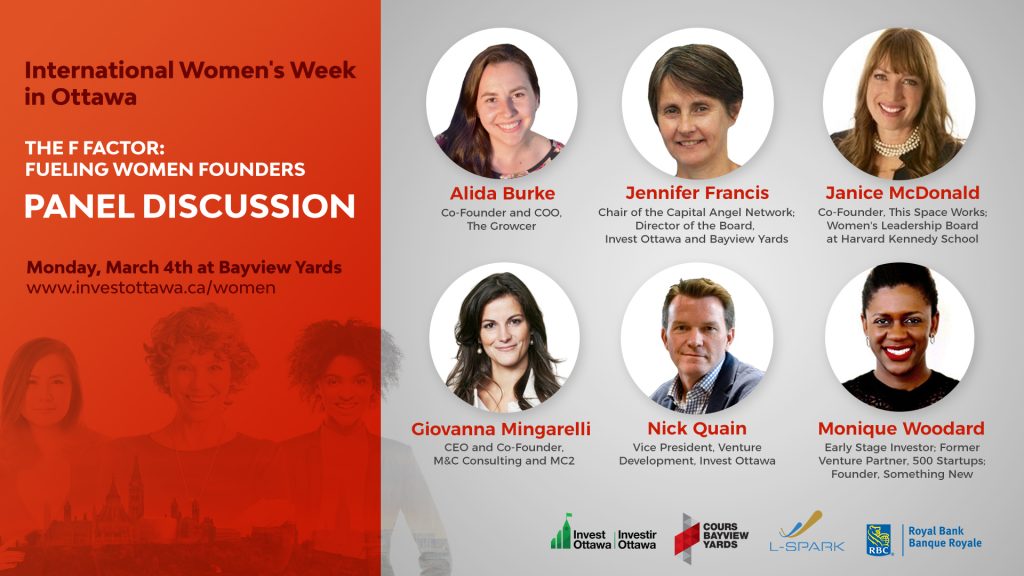 International Women's Week in Ottawa

THE F FACTOR: FUELING WOMEN FOUNDERS

PANEL DISCUSSION

Monday, March 4th at Bayview Yards
www.investottawa.ca/women

Alida Burke
Co-Founder and COO, The Growcer

Jennifer Francis
Chair of the Capital Angel Network; Director of the Board, Invest Ottawa and Bayview Yards

Janice McDonald
Co-Founder, This Space Works; Women's Leadership Board at Harvard Kennedy School

Giovanna Mingarelli
CEO and Co-Founder, M&C Consulting and MC2

Nick Quain
Vice President, Venture Development, Invest Ottawa

Monique Woodard
Early Stage Investor; Former Venture Partner, 500 Startups; Founder, Something New

Invest Ottawa | Investir Ottawa

COURS BAYVIEW YARDS

L-SPARK

RBC Royal Bank Banque Royale